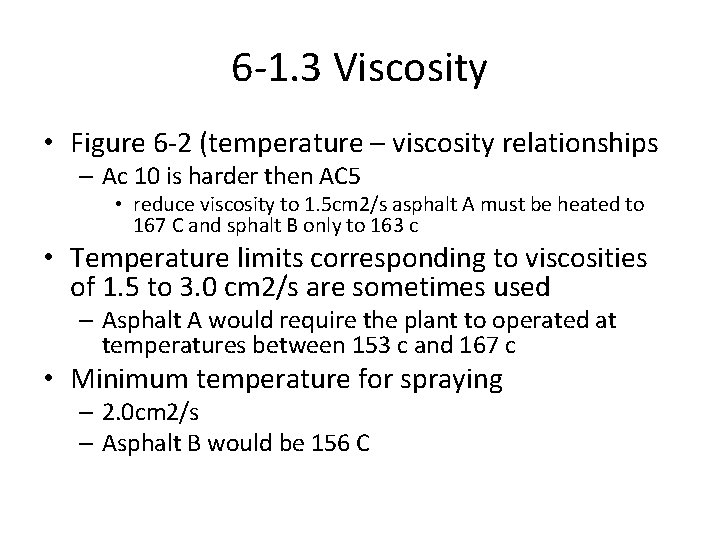 6-1.3 Viscosity

• Figure 6-2 (temperature – viscosity relationships
  – Ac 10 is harder then AC5
    • reduce viscosity to 1.5cm2/s asphalt A must be heated to 167 C and sphalt B only to 163 c
• Temperature limits corresponding to viscosities of 1.5 to 3.0 cm2/s are sometimes used
  – Asphalt A would require the plant to operated at temperatures between 153 c and 167 c
• Minimum temperature for spraying
  – 2.0cm2/s
  – Asphalt B would be 156 C